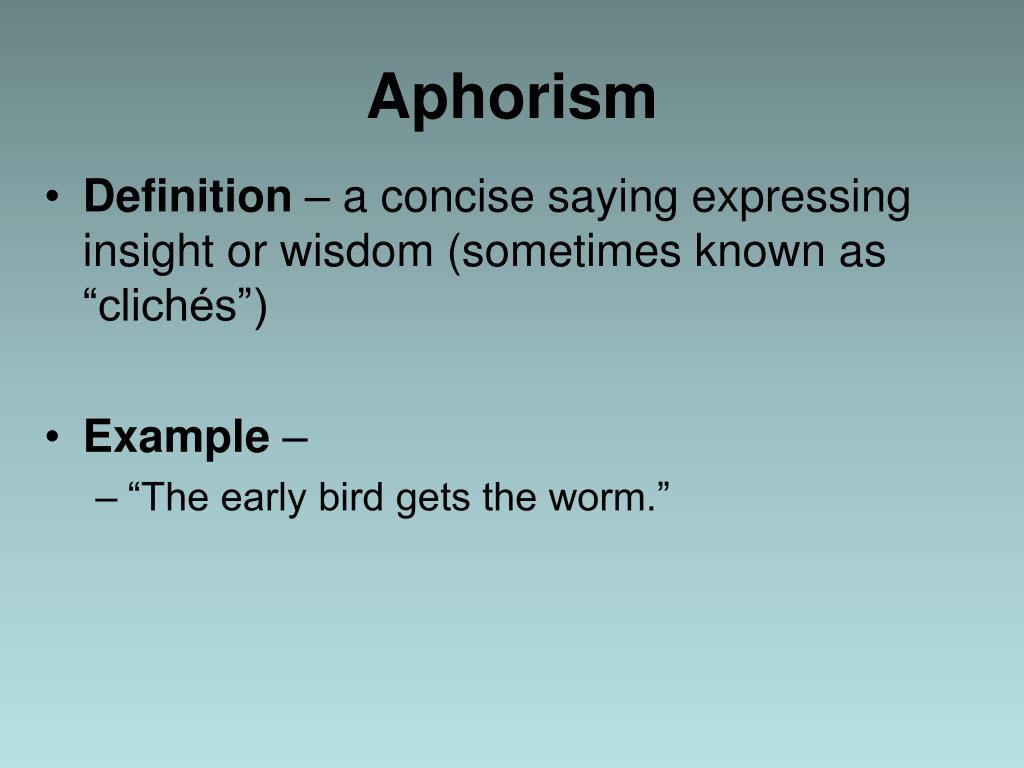 Aphorism

• Definition – a concise saying expressing insight or wisdom (sometimes known as “clichés”)

• Example –
– “The early bird gets the worm.”